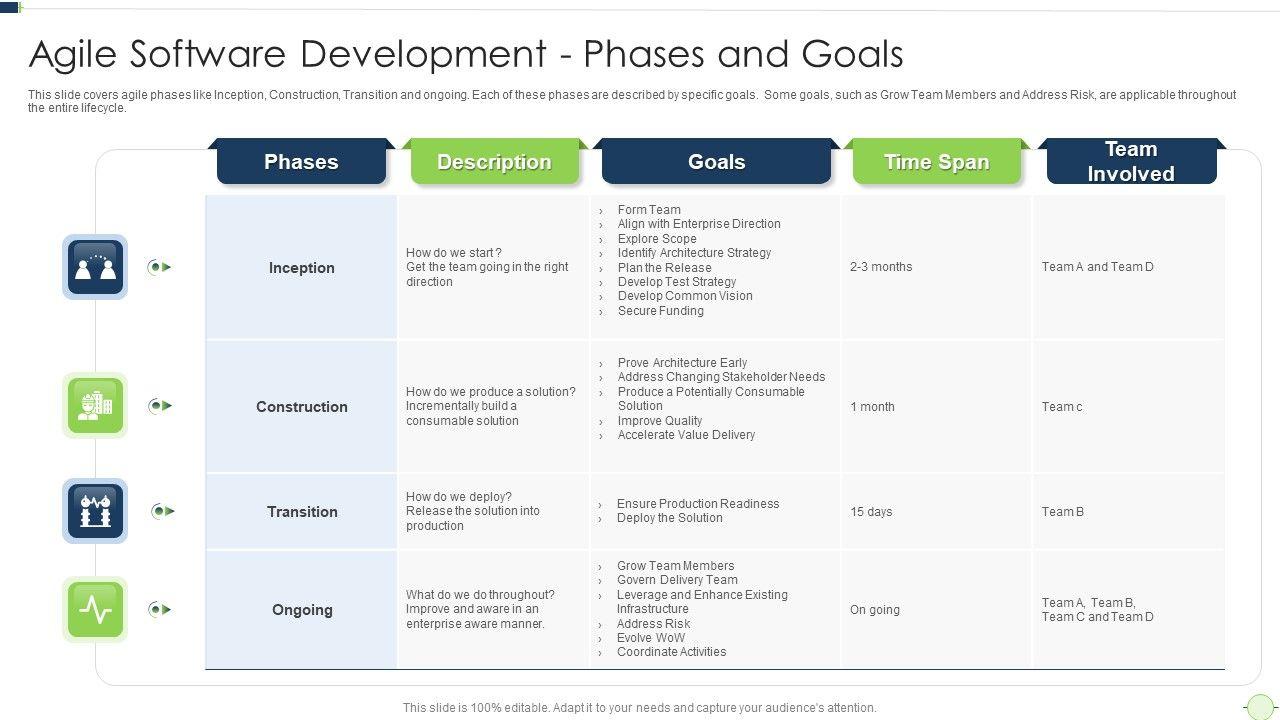 Agile Software Development - Phases and Goals

This slide covers agile phases like Inception, Construction, Transition and ongoing. Each of these phases are described by specific goals. Some goals, such as Grow Team Members and Address Risk, are applicable throughout the entire lifecycle.

| Phases | Description | Goals | Time Span | Team Involved |
|---|---|---|---|---|
| Inception | How do we start ? Get the team going in the right direction | › Form Team › Align with Enterprise Direction › Explore Scope › Identify Architecture Strategy › Plan the Release › Develop Test Strategy › Develop Common Vision › Secure Funding | 2-3 months | Team A and Team D |
| Construction | How do we produce a solution? Incrementally build a consumable solution | › Prove Architecture Early › Address Changing Stakeholder Needs › Produce a Potentially Consumable Solution › Improve Quality › Accelerate Value Delivery | 1 month | Team c |
| Transition | How do we deploy? Release the solution into production | › Ensure Production Readiness › Deploy the Solution | 15 days | Team B |
| Ongoing | What do we do throughout? Improve and aware in an enterprise aware manner. | › Grow Team Members › Govern Delivery Team › Leverage and Enhance Existing Infrastructure › Address Risk › Evolve WoW › Coordinate Activities | On going | Team A, Team B, Team C and Team D |

This slide is 100% editable. Adapt it to your needs and capture your audience's attention.